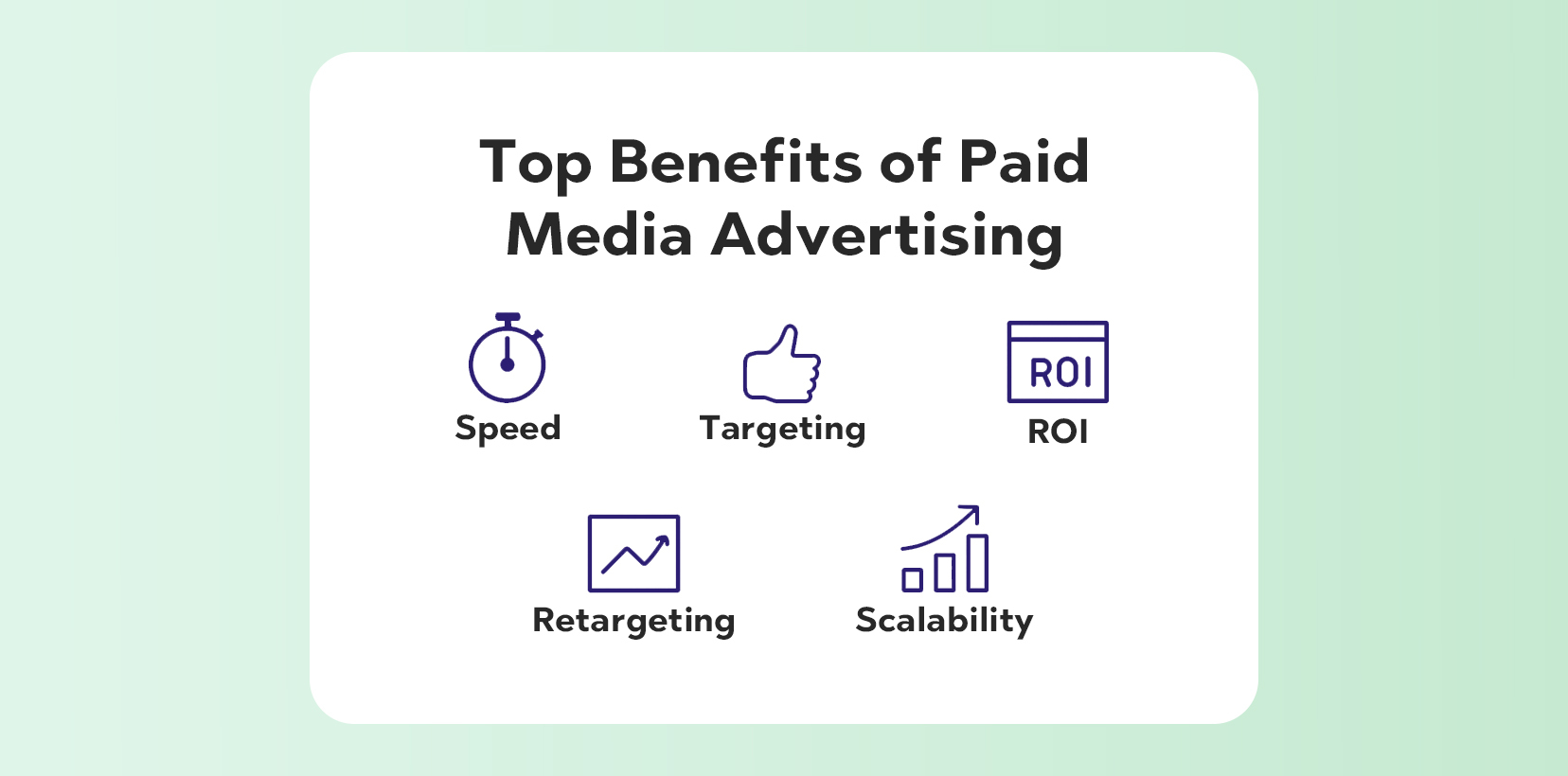 Top Benefits of Paid Media Advertising

Speed

Targeting

ROI

ROI

Retargeting

Scalability